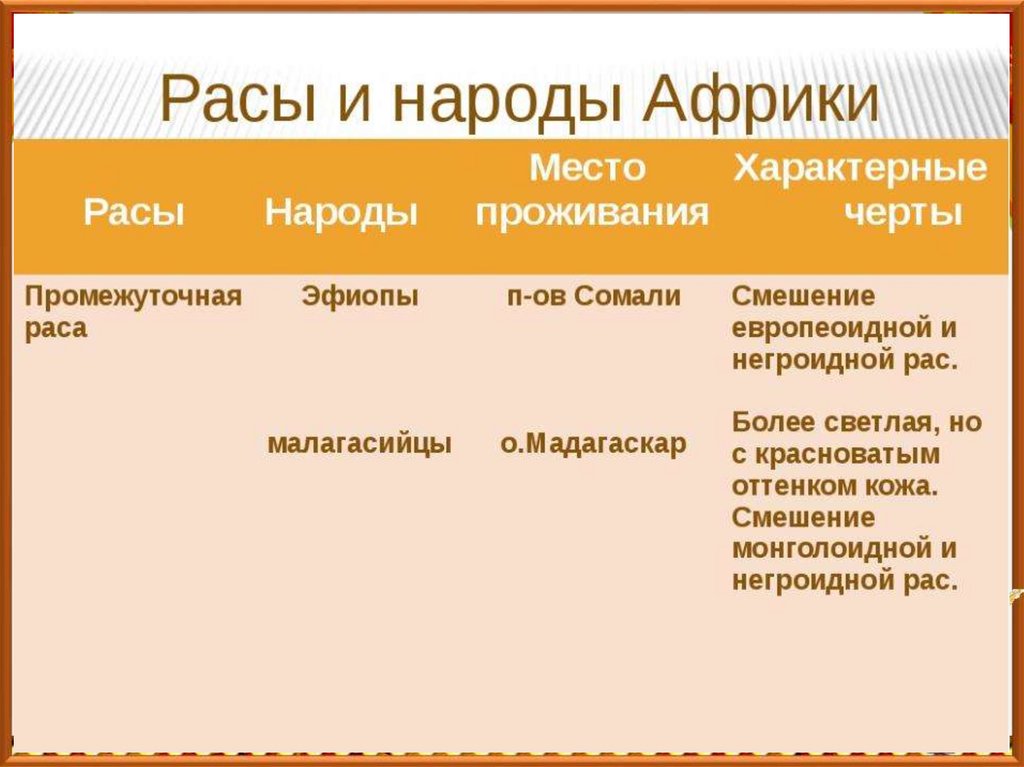 Расы и народы Африки

| Расы | Народы | Место проживания | Характерные черты |
|---|---|---|---|
| Промежуточная раса | Эфиопы | п-ов Сомали | Смешение европеоидной и негроидной рас. |
| | малагасийцы | о.Мадагаскар | Более светлая, но с красноватым оттенком кожа. Смешение монголоидной и негроидной рас. |